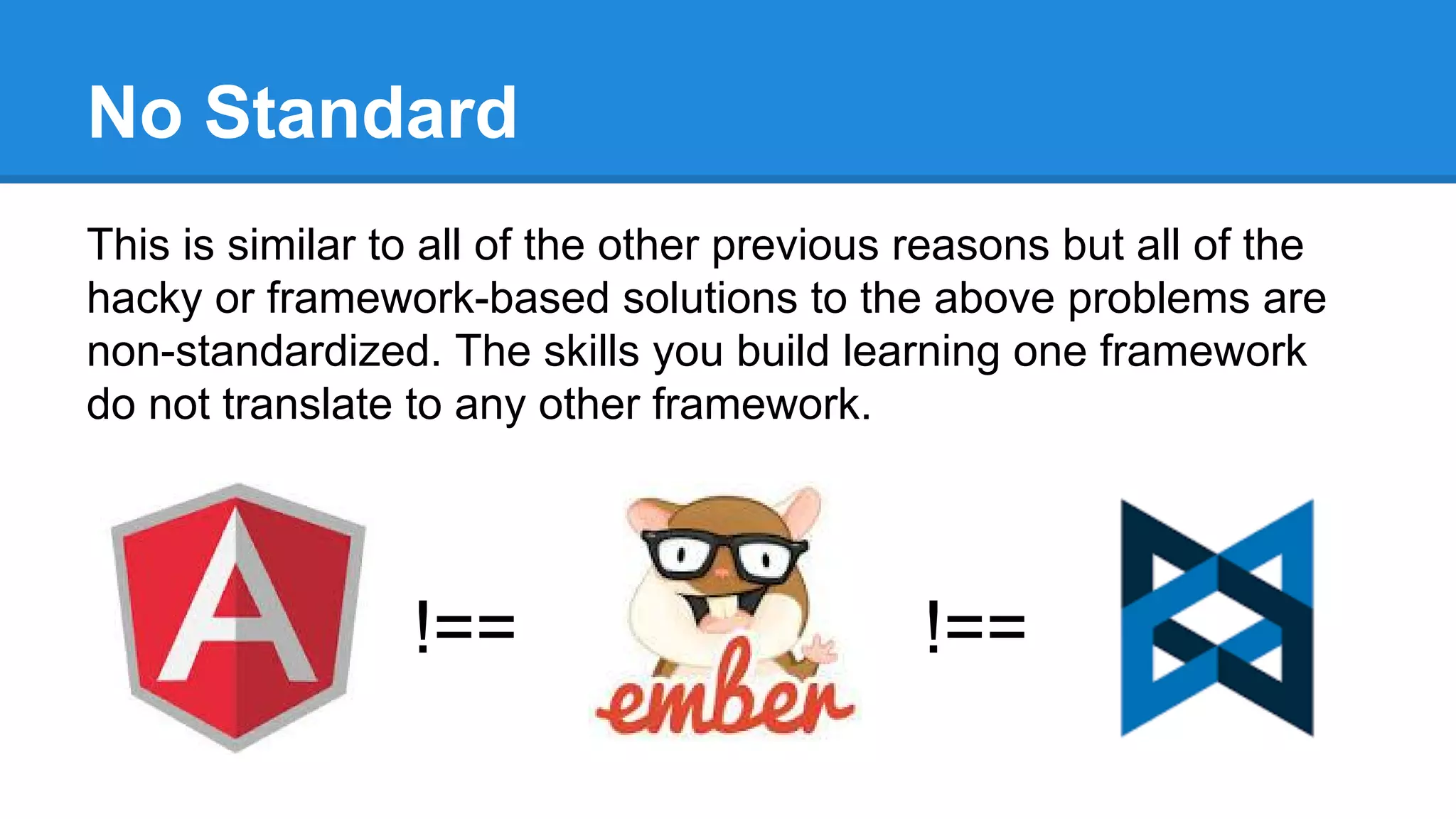 No Standard

This is similar to all of the other previous reasons but all of the hacky or framework-based solutions to the above problems are non-standardized. The skills you build learning one framework do not translate to any other framework.

A

!==

ember

!==